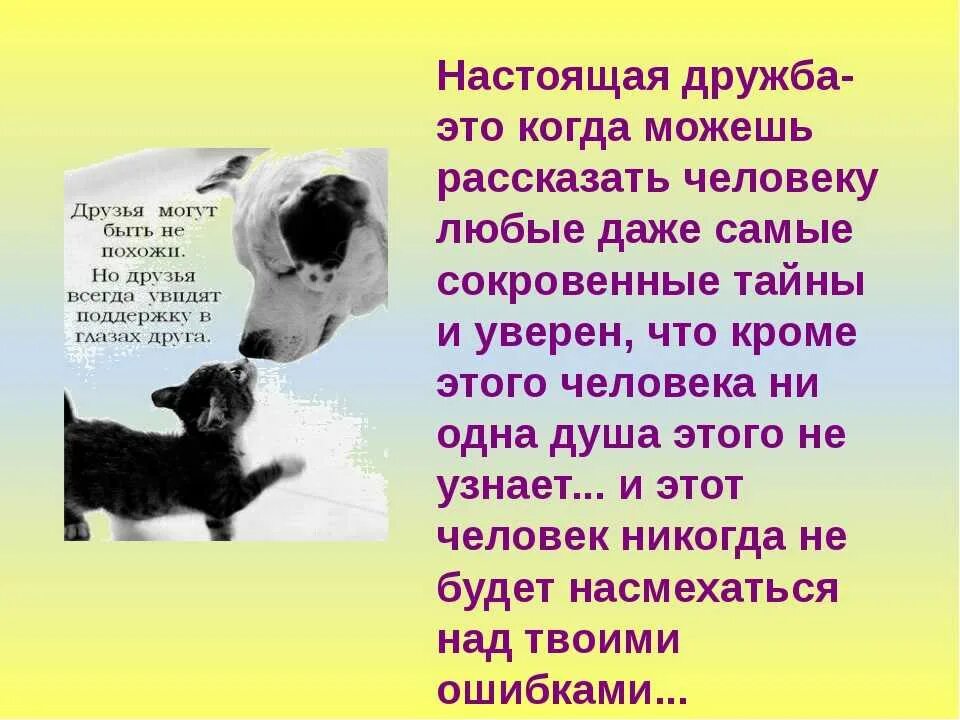 Друзья могут быть не похожи.
Но друзья всегда увидят поддержку в глазах друга.

Настоящая дружба- это когда можешь рассказать человеку любые даже самые сокровенные тайны и уверен, что кроме этого человека ни одна душа этого не узнает... и этот человек никогда не будет насмехаться над твоими ошибками...